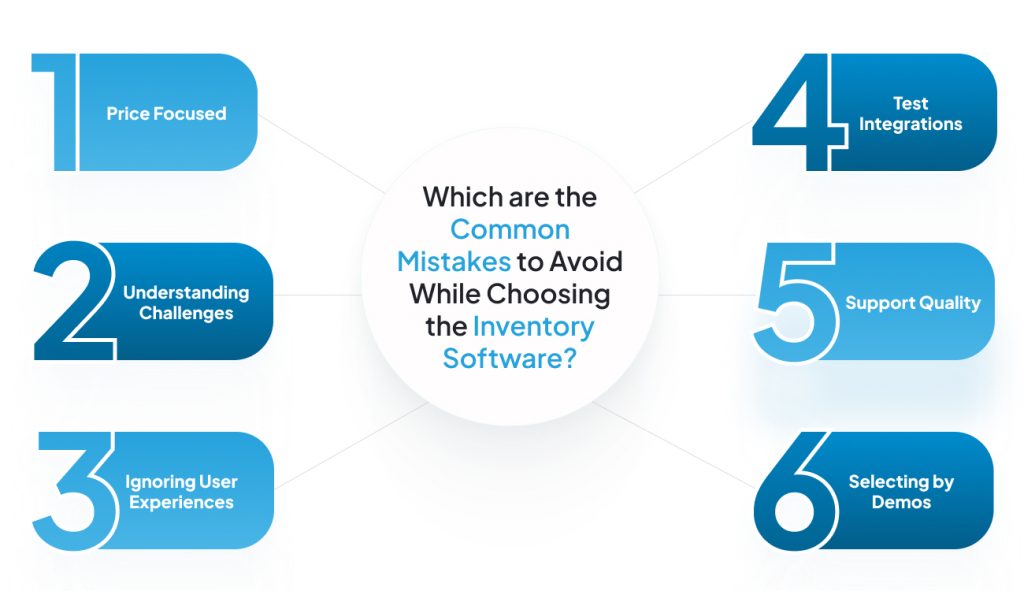 1 Price Focused

2 Understanding Challenges

3 Ignoring User Experiences

Which are the Common Mistakes to Avoid While Choosing the Inventory Software?

4 Test Integrations

5 Support Quality

6 Selecting by Demos